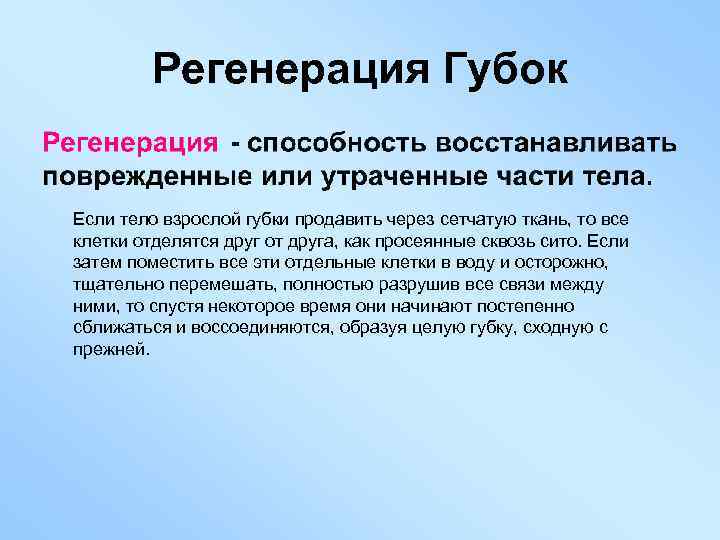 Регенерация Губок

Регенерация - способность восстанавливать поврежденные или утраченные части тела.

Если тело взрослой губки продавить через сетчатую ткань, то все клетки отделятся друг от друга, как просеянные сквозь сито. Если затем поместить все эти отдельные клетки в воду и осторожно, тщательно перемешать, полностью разрушив все связи между ними, то спустя некоторое время они начинают постепенно сближаться и воссоединяются, образуя целую губку, сходную с прежней.